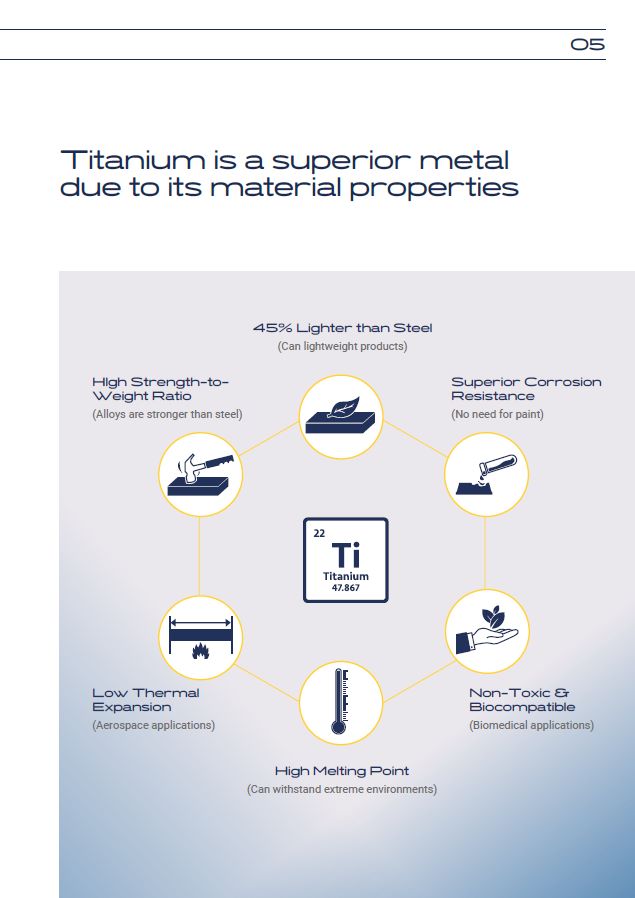 05

Titanium is a superior metal due to its material properties

45% Lighter than Steel
(Can lightweight products)

High Strength-to-Weight Ratio
(Alloys are stronger than steel)

Superior Corrosion Resistance
(No need for paint)

22
Ti
Titanium
47.867

Low Thermal Expansion
(Aerospace applications)

Non-Toxic & Biocompatible
(Biomedical applications)

High Melting Point
(Can withstand extreme environments)